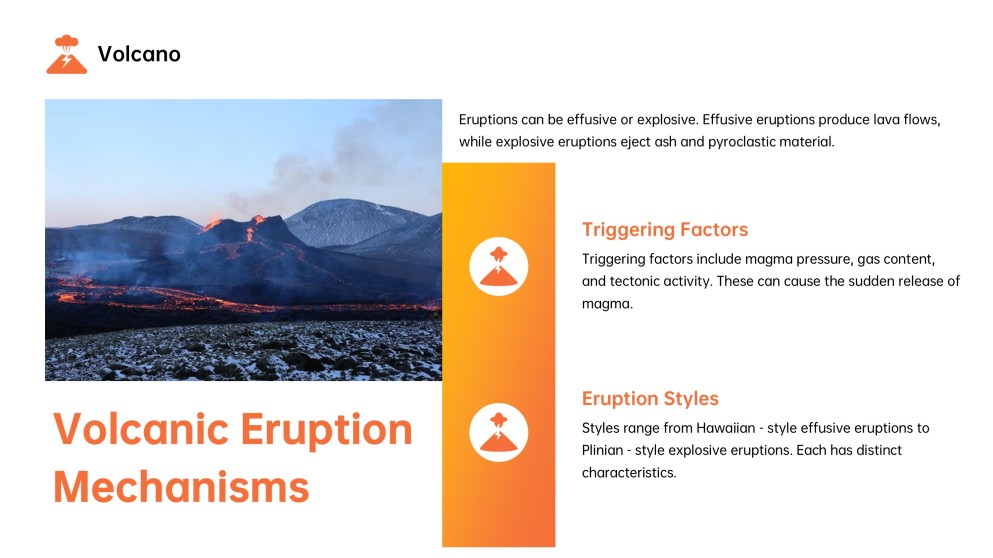 Volcano

Eruptions can be effusive or explosive. Effusive eruptions produce lava flows, while explosive eruptions eject ash and pyroclastic material.

Triggering Factors

Triggering factors include magma pressure, gas content, and tectonic activity. These can cause the sudden release of magma.

Eruption Styles

Styles range from Hawaiian - style effusive eruptions to Plinian - style explosive eruptions. Each has distinct characteristics.

Volcanic Eruption Mechanisms